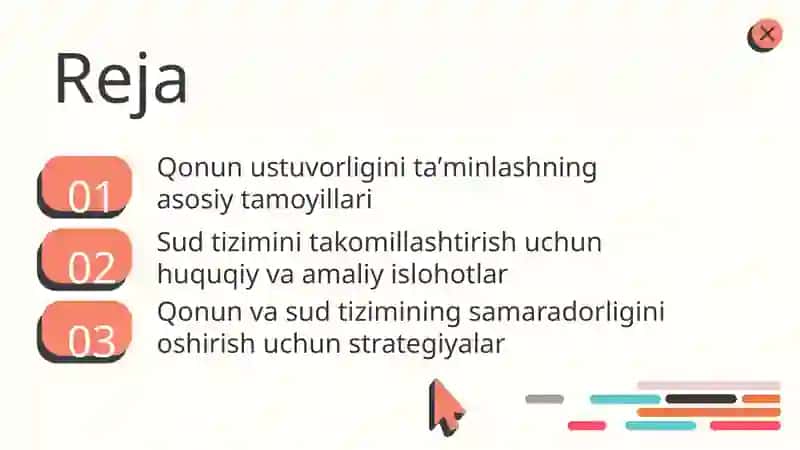 Reja

01 Qonun ustuvorligini ta’minlashning asosiy tamoyillari

02 Sud tizimini takomillashtirish uchun huquqiy va amaliy islohotlar

03 Qonun va sud tizimining samaradorligini oshirish uchun strategiyalar